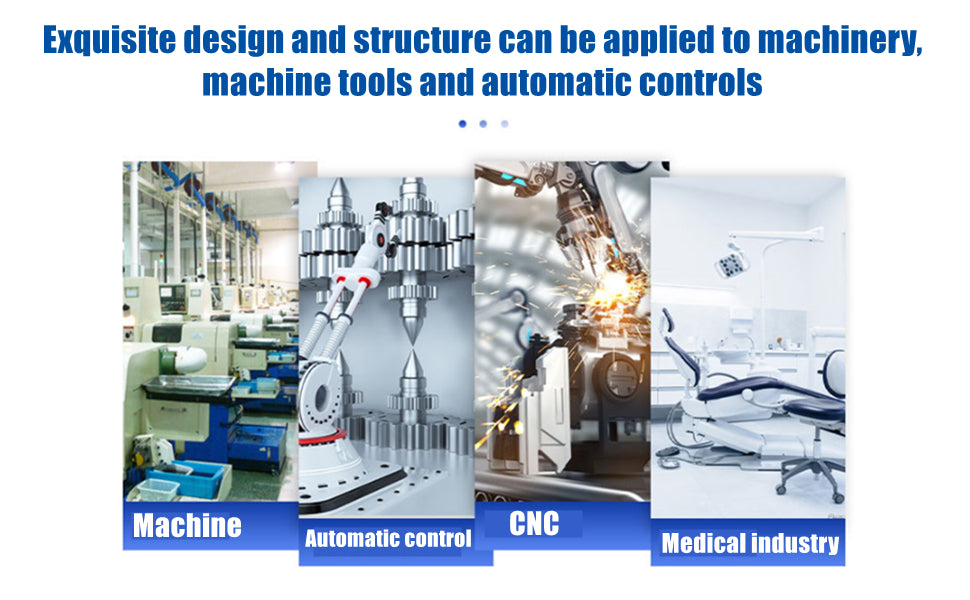 Exquisite design and structure can be applied to machinery, machine tools and automatic controls

Machine

Automatic control

CNC

Medical industry